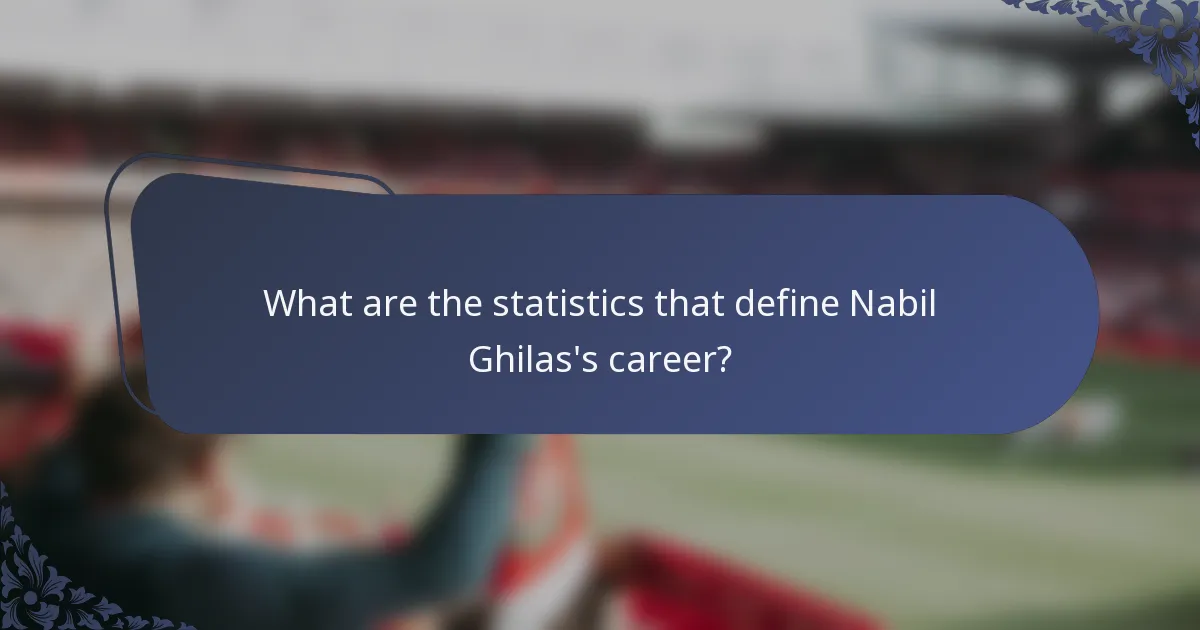 What are the statistics that define Nabil Ghilas's career?